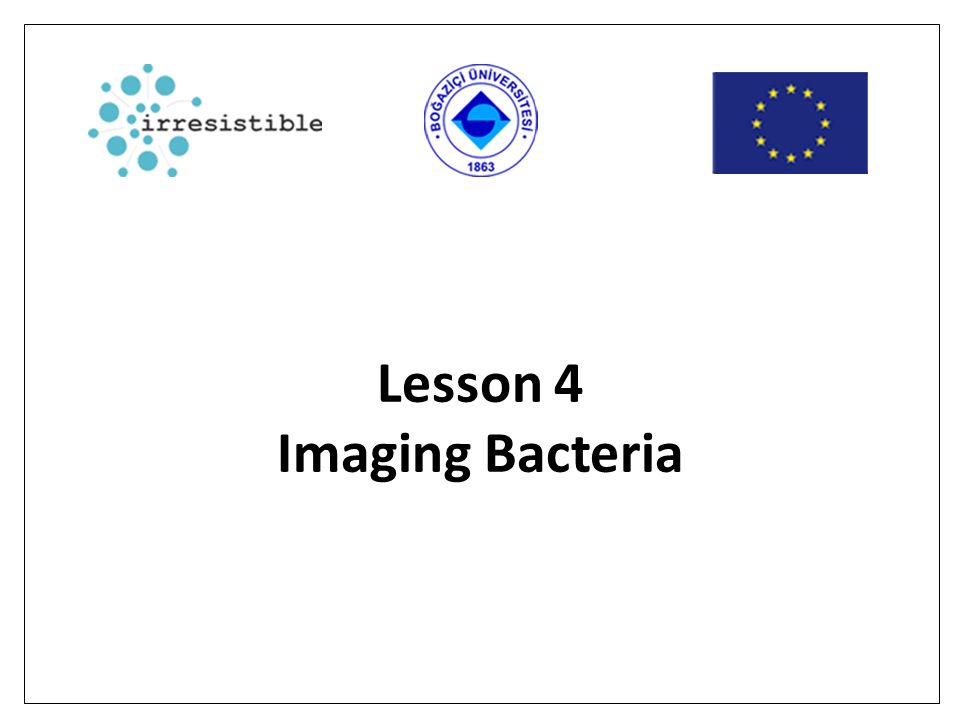 irresistible

BOĞAZİÇİ ÜNİVERSİTESİ
1863

Lesson 4
Imaging Bacteria